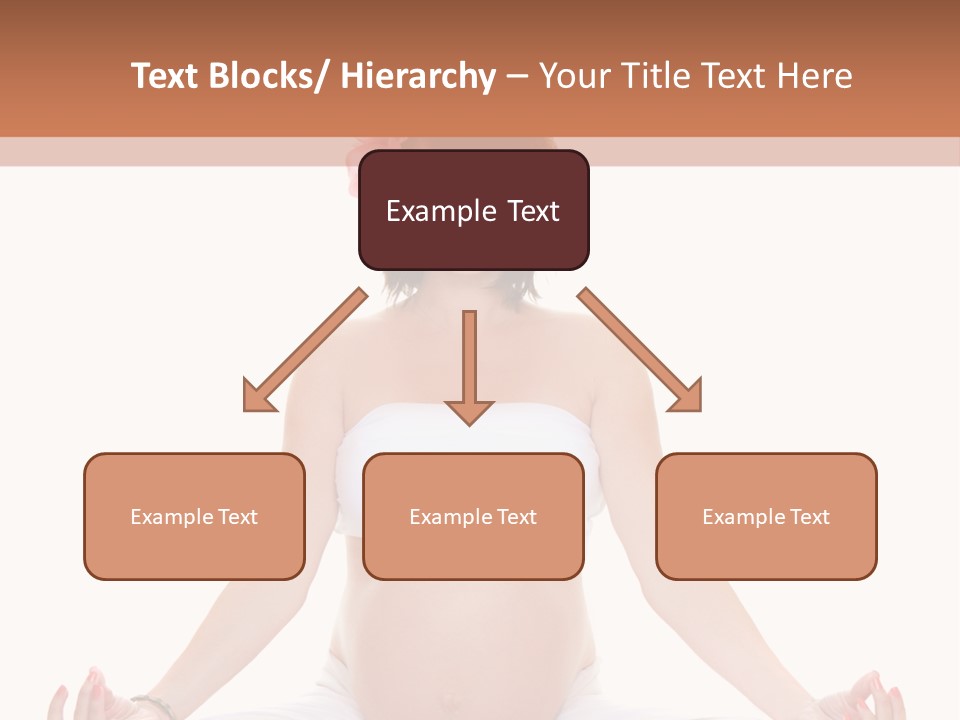 Text Blocks/ Hierarchy – Your Title Text Here

Example Text

Example Text

Example Text

Example Text